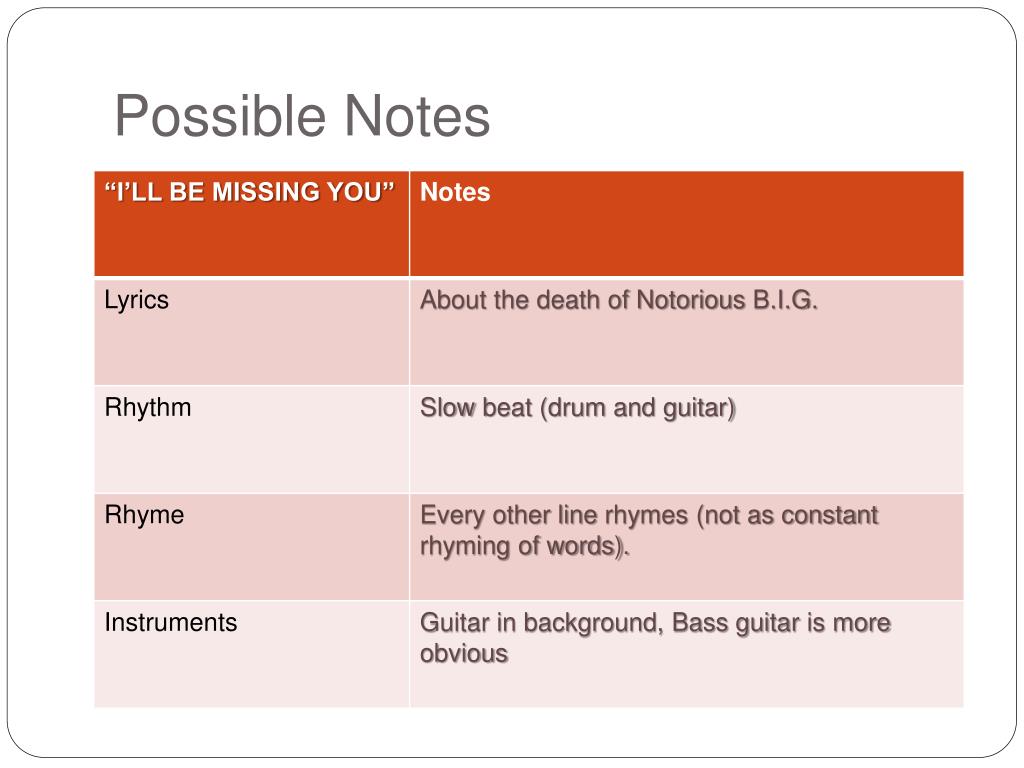 Possible Notes

| “I’LL BE MISSING YOU” | Notes |
|---|---|
| Lyrics | About the death of Notorious B.I.G. |
| Rhythm | Slow beat (drum and guitar) |
| Rhyme | Every other line rhymes (not as constant rhyming of words). |
| Instruments | Guitar in background, Bass guitar is more obvious |